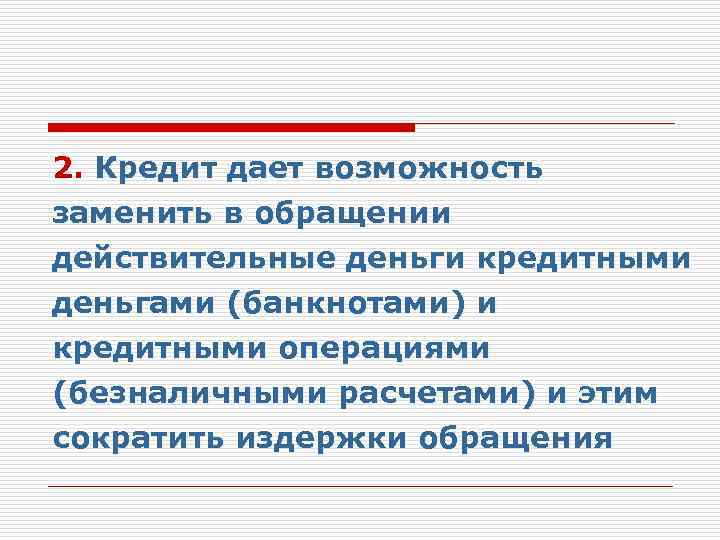 2. Кредит дает возможность заменить в обращении действительные деньги кредитными деньгами (банкнотами) и кредитными операциями (безналичными расчетами) и этим сократить издержки обращения